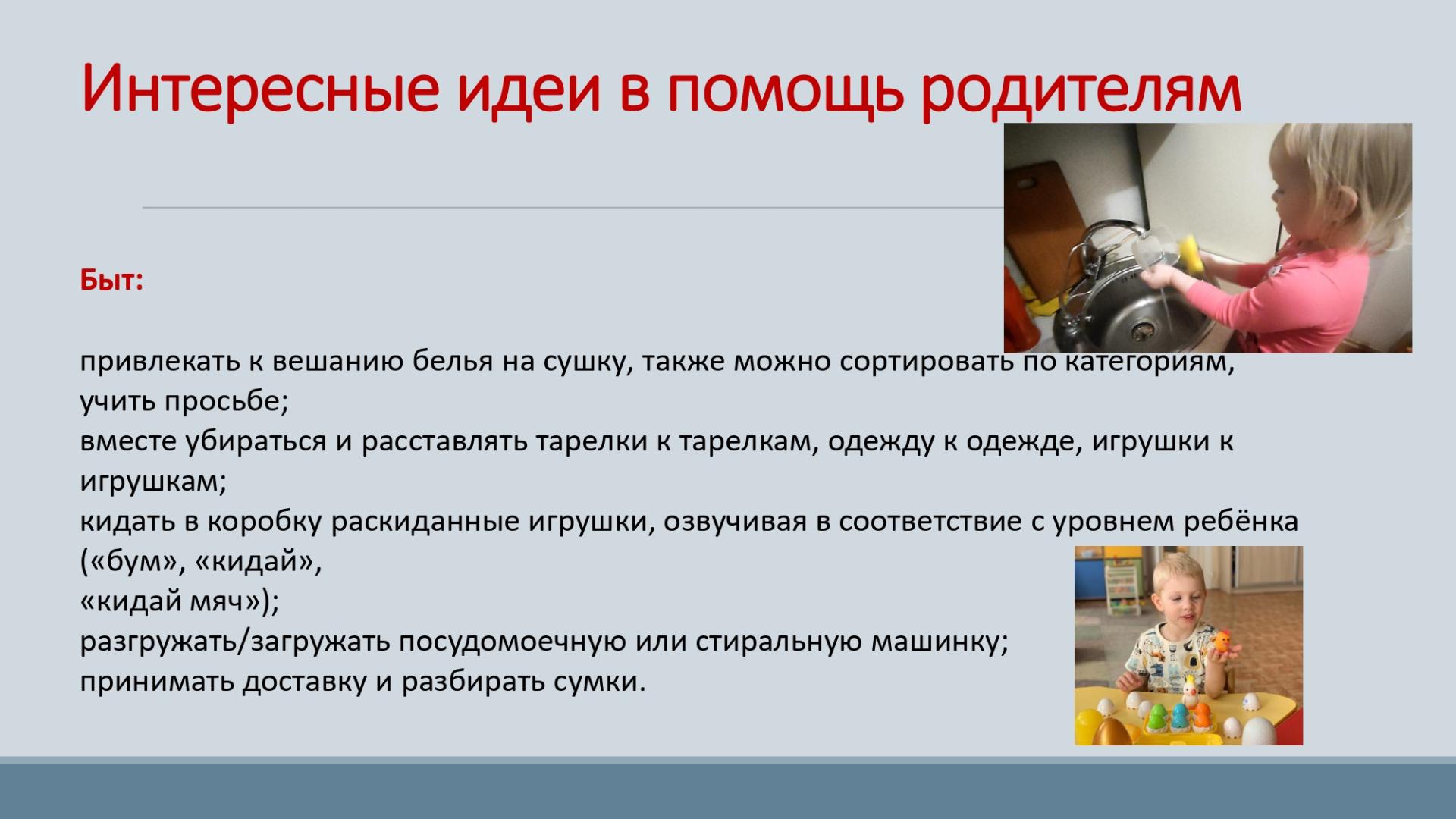 Интересные идеи в помощь родителям

Быт:

привлекать к вешанию белья на сушку, также можно сортировать по категориям, учить просьбе;
вместе убираться и расставлять тарелки к тарелкам, одежду к одежде, игрушки к игрушкам;
кидать в коробку раскиданные игрушки, озвучивая в соответствие с уровнем ребёнка («бум», «кидай»,
«кидай мяч»);
разгружать/загружать посудомоечную или стиральную машинку;
принимать доставку и разбирать сумки.